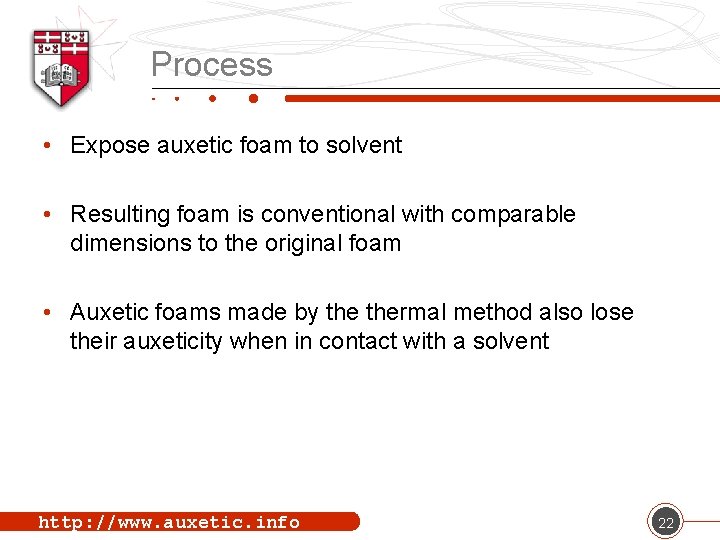 Process

• Expose auxetic foam to solvent

• Resulting foam is conventional with comparable dimensions to the original foam

• Auxetic foams made by the thermal method also lose their auxeticity when in contact with a solvent

http://www.auxetic.info

22